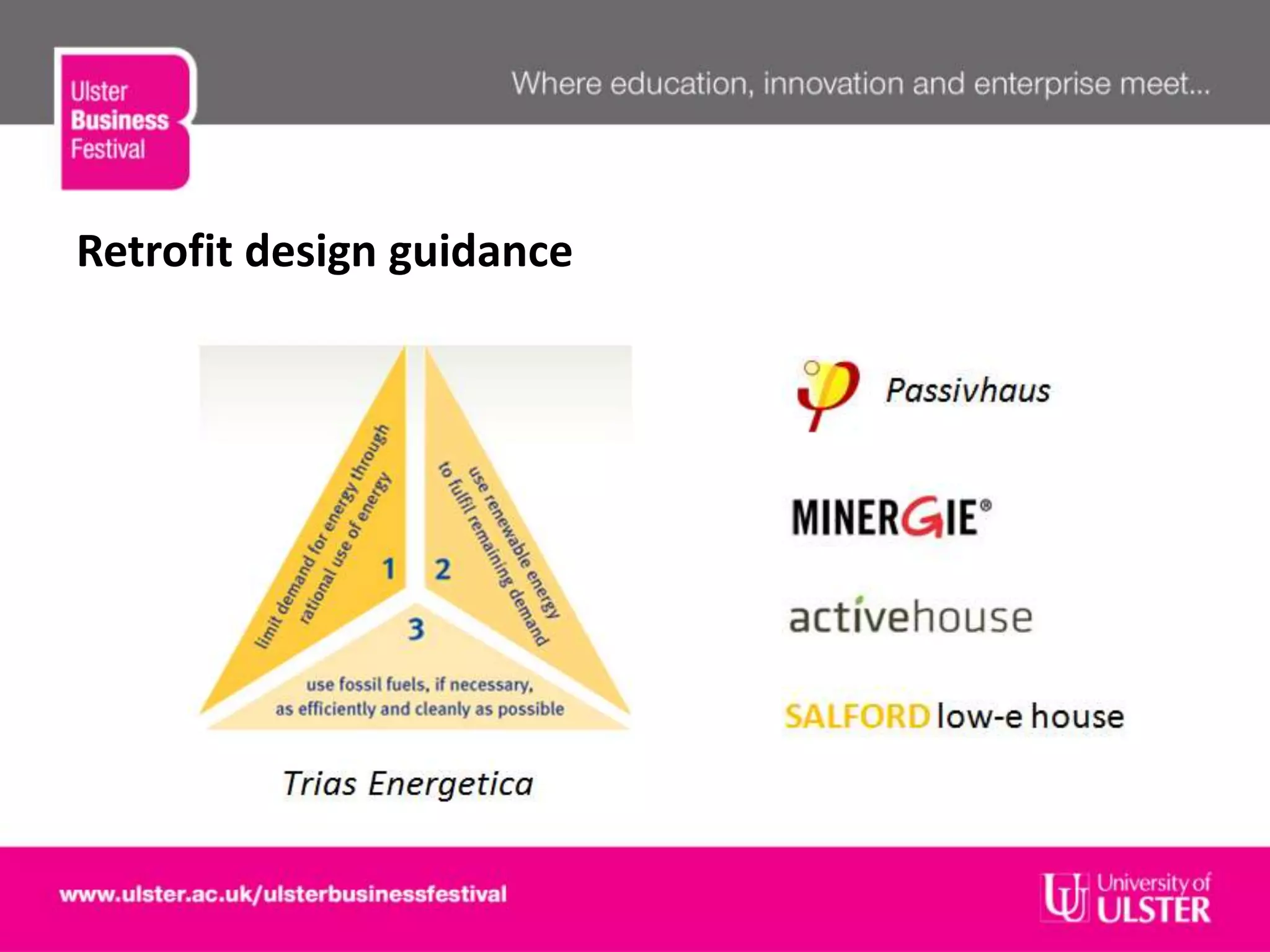 Ulster Business Festival

Where education, innovation and enterprise meet...

Retrofit design guidance

limit demand for energy through rational use of energy

1

use renewable energy to fulfil remaining demand

2

3

use fossil fuels, if necessary, as efficiently and cleanly as possible

Trias Energetica

Passivhaus

MINERGIE®

activehouse

SALFORD low-e house

www.ulster.ac.uk/ulsterbusinessfestival

University of ULSTER